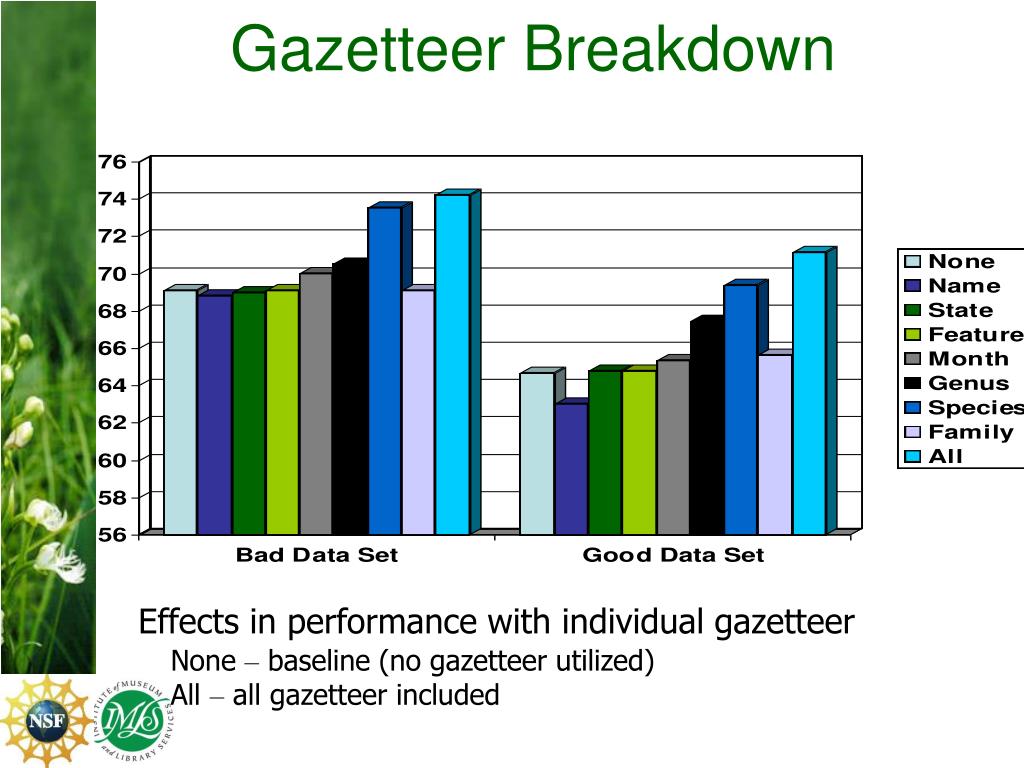 Gazetteer Breakdown

76
74
72
70
68
66
64
62
60
58
56

Bad Data Set
Good Data Set

None
Name
State
Feature
Month
Genus
Species
Family
All

Effects in performance with individual gazetteer

None – baseline (no gazetteer utilized)

All – all gazetteer included

NSF

INSTITUTE of MUSEUM and LIBRARY SERVICES

IMLS